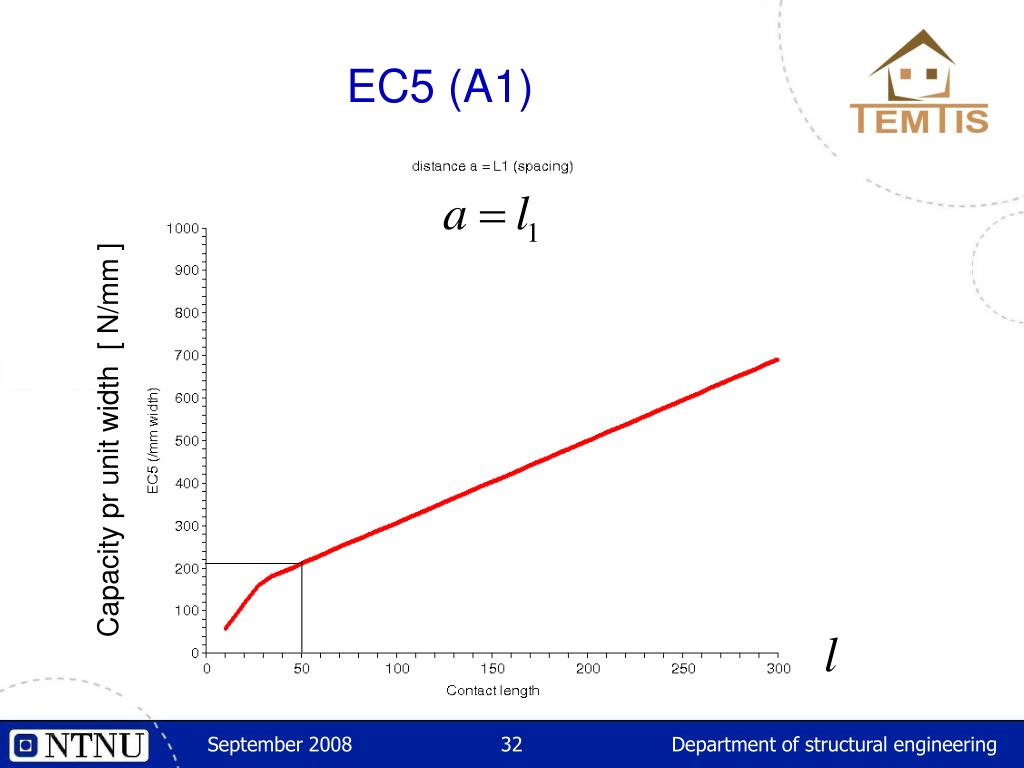 EC5 (A1)

TEMTIS

distance a = L1 (spacing)

$a = l_1$

Capacity pr unit width [ N/mm ]

EC5 (/mm width)

1000
900
800
700
600
500
400
300
200
100
0

0 50 100 150 200 250 300

Contact length

$l$

NTNU

September 2008

32

Department of structural engineering